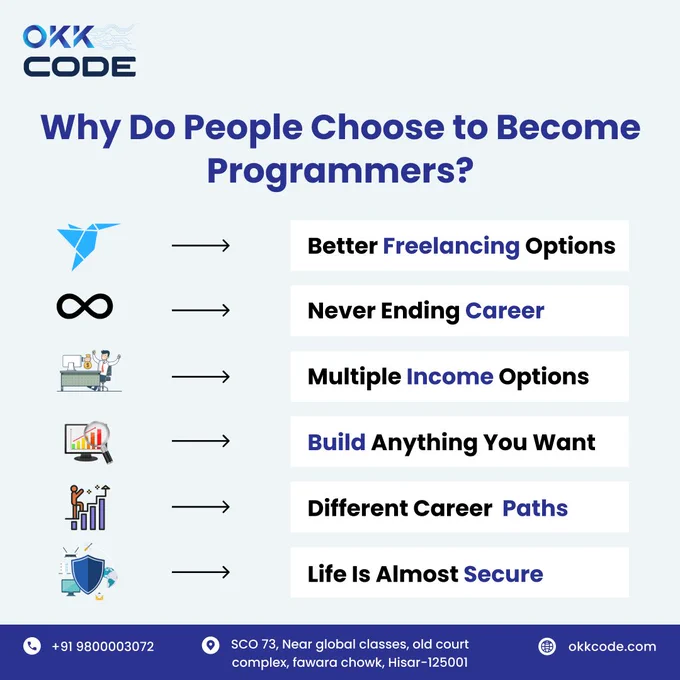 OKK CODE

Why Do People Choose to Become Programmers?

Better Freelancing Options

Never Ending Career

Multiple Income Options

Build Anything You Want

Different Career Paths

Life Is Almost Secure

+91 9800003072

SCO 73, Near global classes, old court complex, fawara chowk, Hisar-125001

okkcode.com